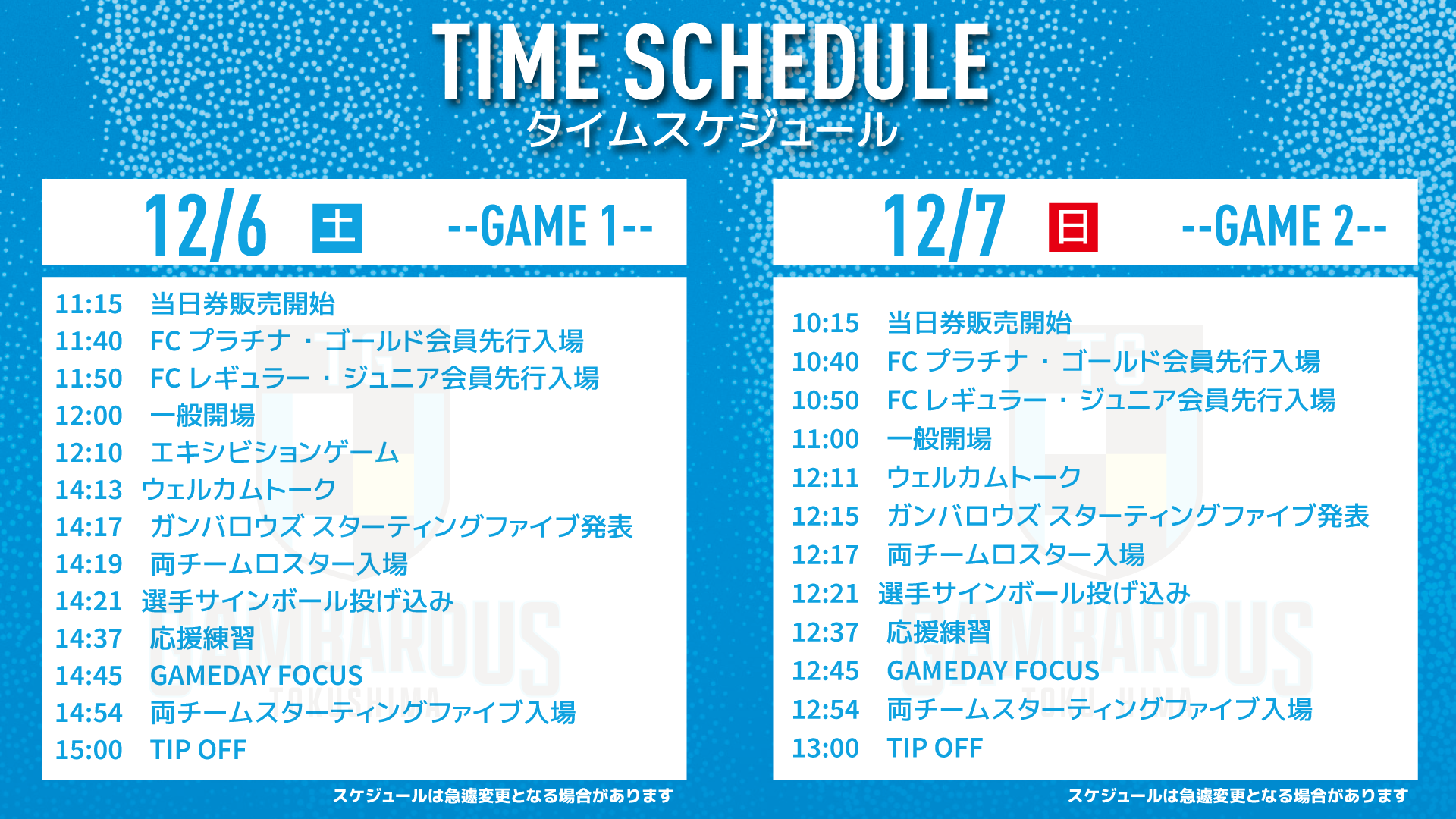 TIME SCHEDULE
タイムスケジュール

12/6 土 --GAME 1--

11:15 当日券販売開始
11:40 FC プラチナ・ゴールド会員先行入場
11:50 FC レギュラー・ジュニア会員先行入場
12:00 一般開場
12:10 エキシビションゲーム
14:13 ウェルカムトーク
14:17 ガンバロウズ スターティングファイブ発表
14:19 両チームロスター入場
14:21 選手サインボール投げ込み
14:37 応援練習
14:45 GAMEDAY FOCUS
14:54 両チームスターティングファイブ入場
15:00 TIP OFF

スケジュールは急遽変更となる場合があります

12/7 日 --GAME 2--

10:15 当日券販売開始
10:40 FC プラチナ・ゴールド会員先行入場
10:50 FC レギュラー・ジュニア会員先行入場
11:00 一般開場
12:11 ウェルカムトーク
12:15 ガンバロウズ スターティングファイブ発表
12:17 両チームロスター入場
12:21 選手サインボール投げ込み
12:37 応援練習
12:45 GAMEDAY FOCUS
12:54 両チームスターティングファイブ入場
13:00 TIP OFF

スケジュールは急遽変更となる場合があります